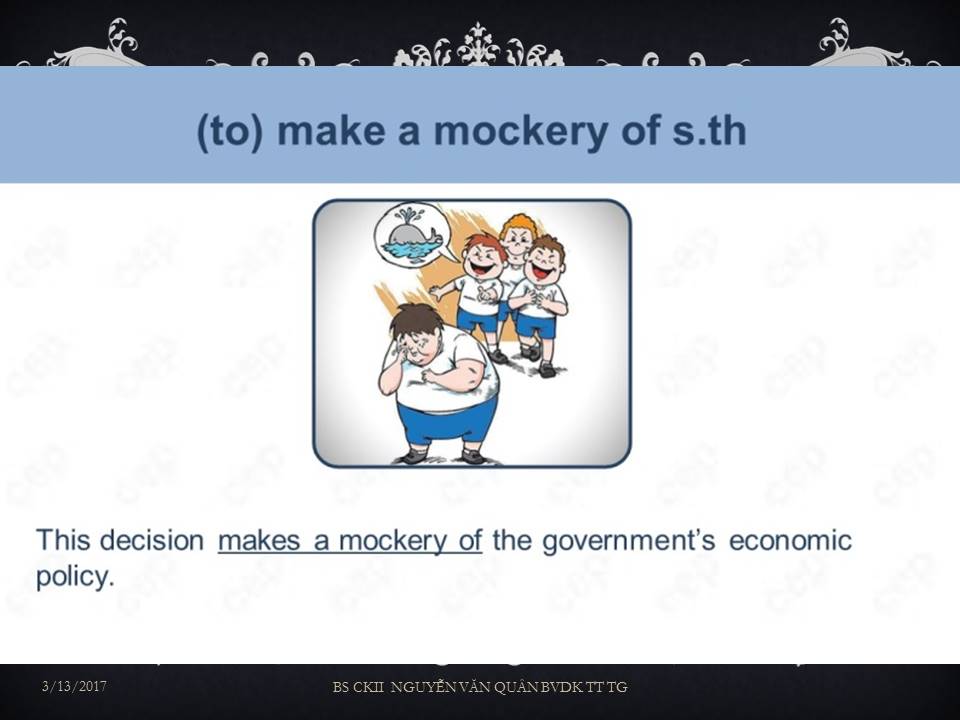 (to) make a mockery of s.th

This decision makes a mockery of the government's economic policy.

3/13/2017

BS CKII NGUYỄN VĂN QUÂN BVDK TT TG